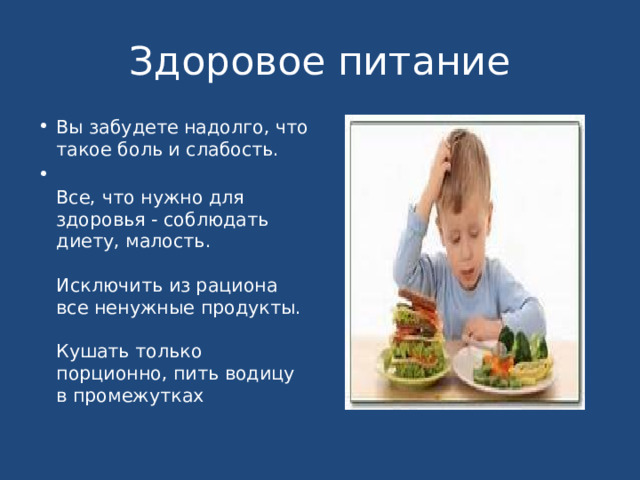 Здоровое питание

• Вы забудете надолго, что такое боль и слабость.

•

Все, что нужно для здоровья - соблюдать диету, малость.

Исключить из рациона все ненужные продукты.

Кушать только порционно, пить водицу в промежутках